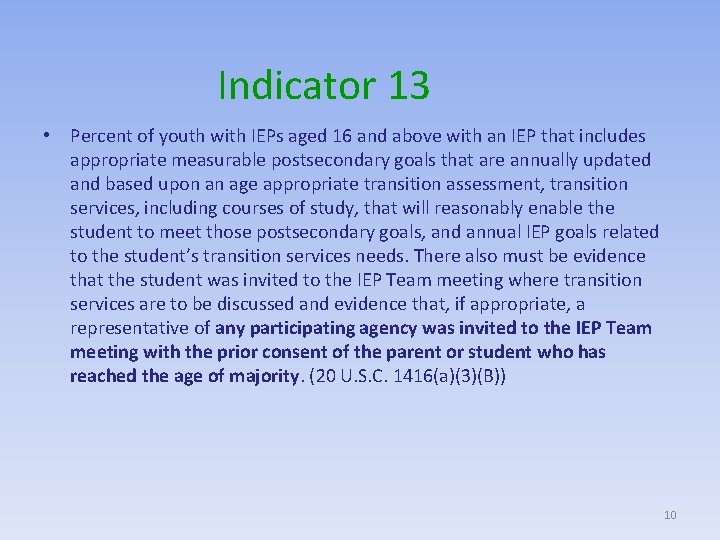 Indicator 13

• Percent of youth with IEPs aged 16 and above with an IEP that includes appropriate measurable postsecondary goals that are annually updated and based upon an age appropriate transition assessment, transition services, including courses of study, that will reasonably enable the student to meet those postsecondary goals, and annual IEP goals related to the student's transition services needs. There also must be evidence that the student was invited to the IEP Team meeting where transition services are to be discussed and evidence that, if appropriate, a representative of any participating agency was invited to the IEP Team meeting with the prior consent of the parent or student who has reached the age of majority. (20 U.S.C. 1416(a)(3)(B))

10